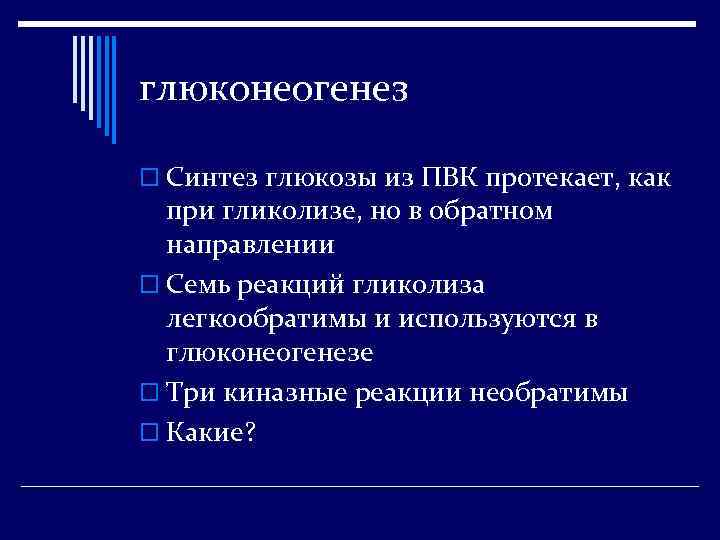 глюконеогенез

Синтез глюкозы из ПВК протекает, как при гликолизе, но в обратном направлении

Семь реакций гликолиза легкообратимы и используются в глюконеогенезе

Три киназные реакции необратимы

Какие?